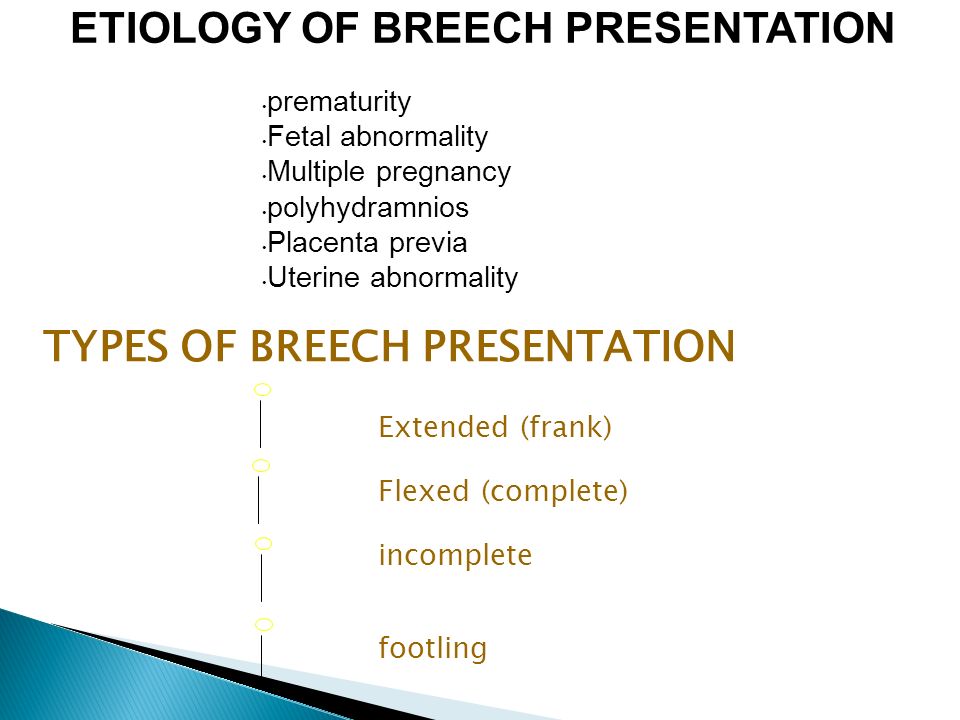 ETIOLOGY OF BREECH PRESENTATION

• prematurity
• Fetal abnormality
• Multiple pregnancy
• polyhydramnios
• Placenta previa
• Uterine abnormality

TYPES OF BREECH PRESENTATION

Extended (frank)

Flexed (complete)

incomplete

footling